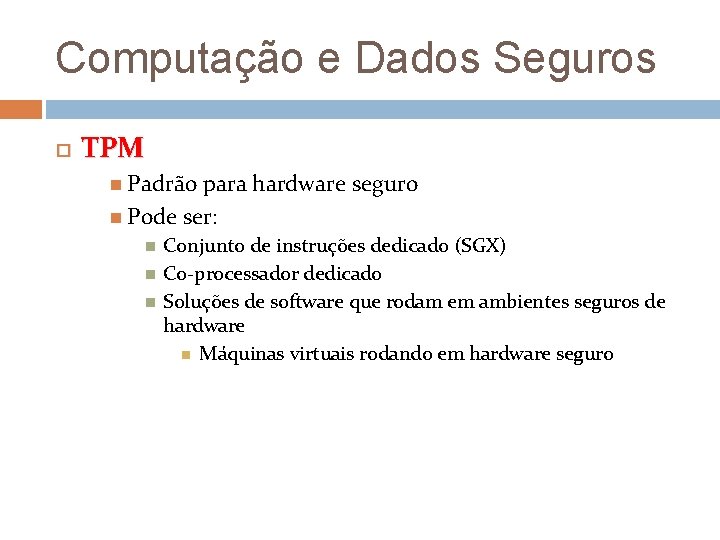 Computação e Dados Seguros

TPM

Padrão para hardware seguro

Pode ser:

Conjunto de instruções dedicado (SGX)

Co-processador dedicado

Soluções de software que rodam em ambientes seguros de hardware

Máquinas virtuais rodando em hardware seguro